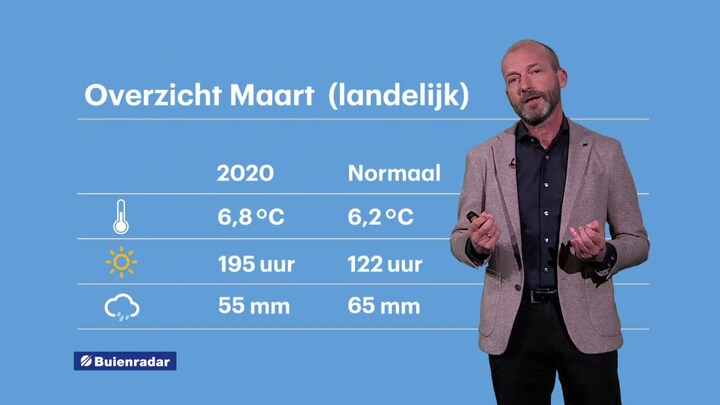 Overzicht Maart (landelijk)

| | 2020 | Normaal |
|---|---|---|
| | 6,8 °C | 6,2 °C |
| | 195 uur | 122 uur |
| | 55 mm | 65 mm |

Buienradar